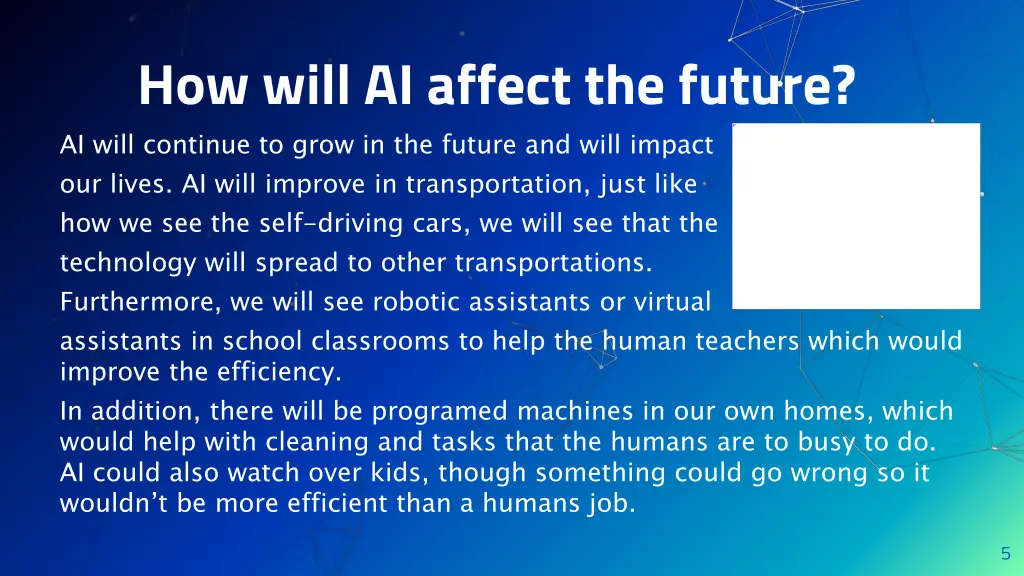 How will AI affect the future?

AI will continue to grow in the future and will impact our lives. AI will improve in transportation, just like how we see the self-driving cars, we will see that the technology will spread to other transportations. Furthermore, we will see robotic assistants or virtual assistants in school classrooms to help the human teachers which would improve the efficiency.

In addition, there will be programed machines in our own homes, which would help with cleaning and tasks that the humans are to busy to do. AI could also watch over kids, though something could go wrong so it wouldn't be more efficient than a humans job.

5